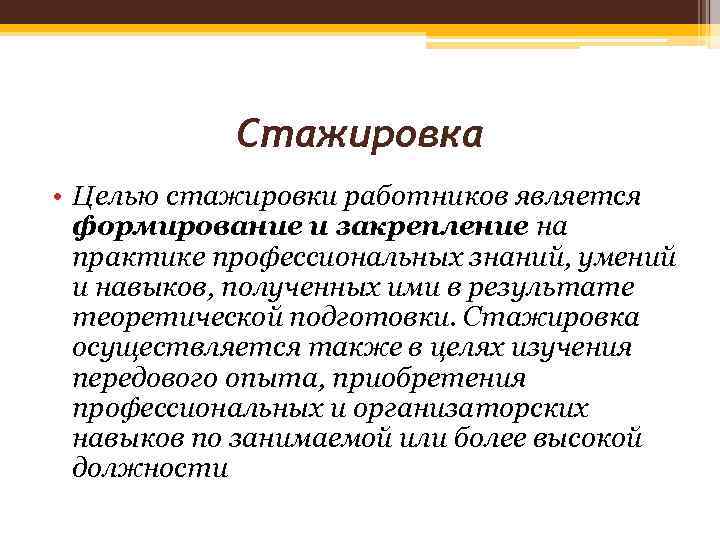 Стажировка

• Целью стажировки работников является формирование и закрепление на практике профессиональных знаний, умений и навыков, полученных ими в результате теоретической подготовки. Стажировка осуществляется также в целях изучения передового опыта, приобретения профессиональных и организаторских навыков по занимаемой или более высокой должности